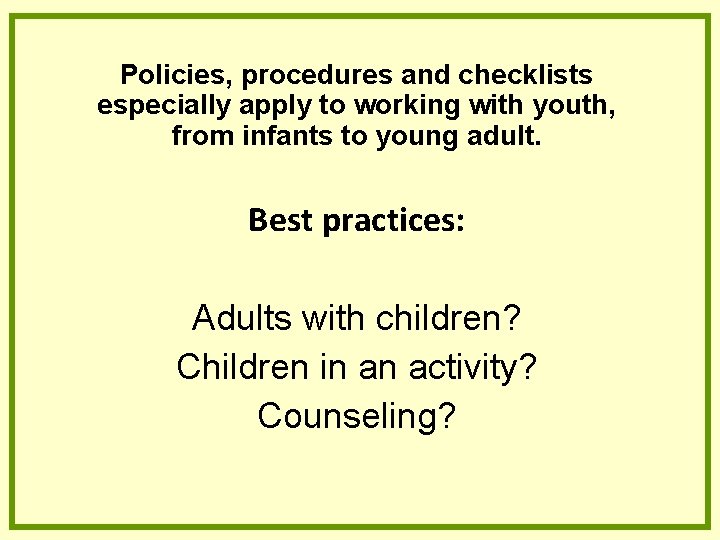 Policies, procedures and checklists especially apply to working with youth, from infants to young adult.

Best practices:

Adults with children?
Children in an activity?
Counseling?